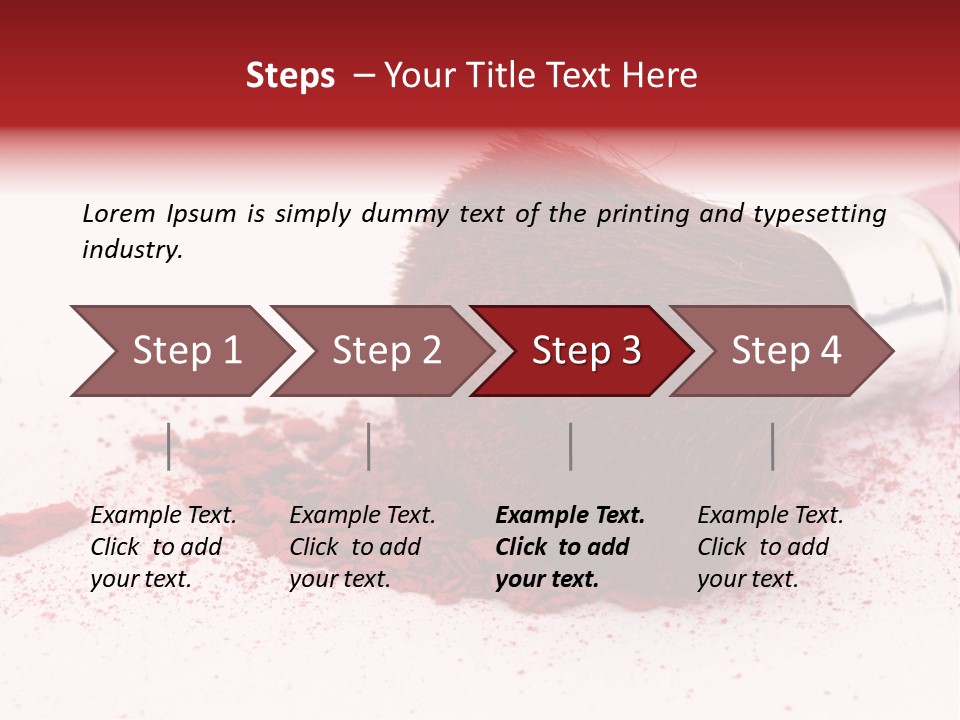 Steps – Your Title Text Here

Lorem Ipsum is simply dummy text of the printing and typesetting industry.

Step 1

Step 2

Step 3

Step 4

Example Text. Click to add your text.

Example Text. Click to add your text.

Example Text. Click to add your text.

Example Text. Click to add your text.